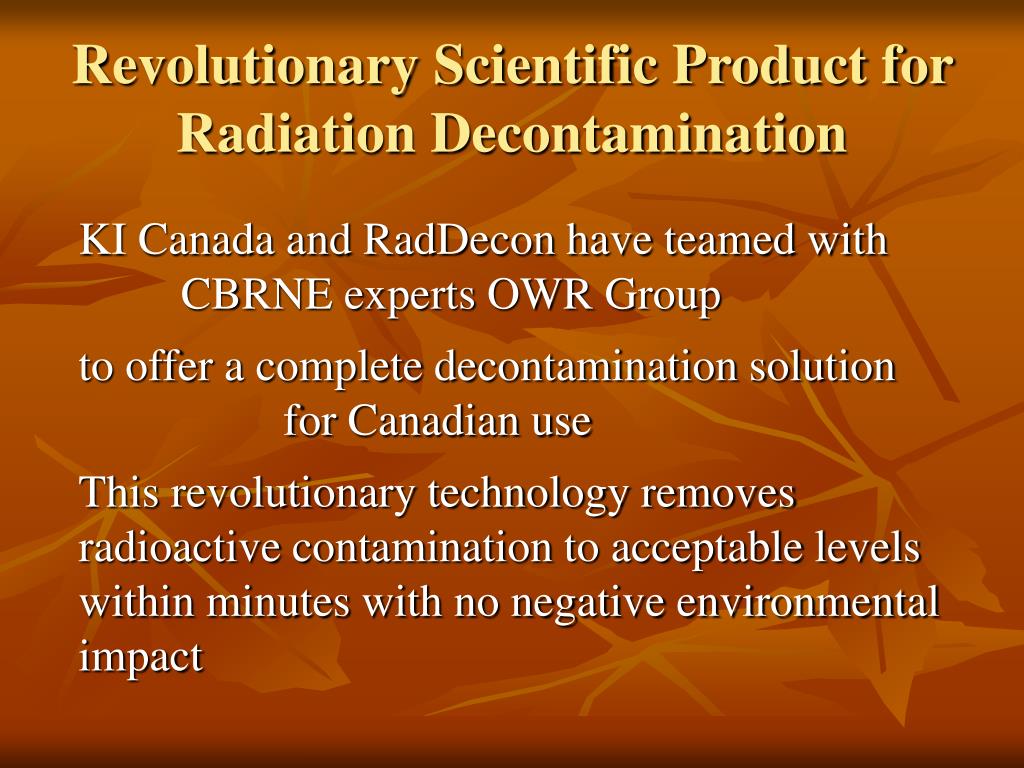 Revolutionary Scientific Product for Radiation Decontamination

KI Canada and RadDecon have teamed with CBRNE experts OWR Group

to offer a complete decontamination solution for Canadian use

This revolutionary technology removes radioactive contamination to acceptable levels within minutes with no negative environmental impact